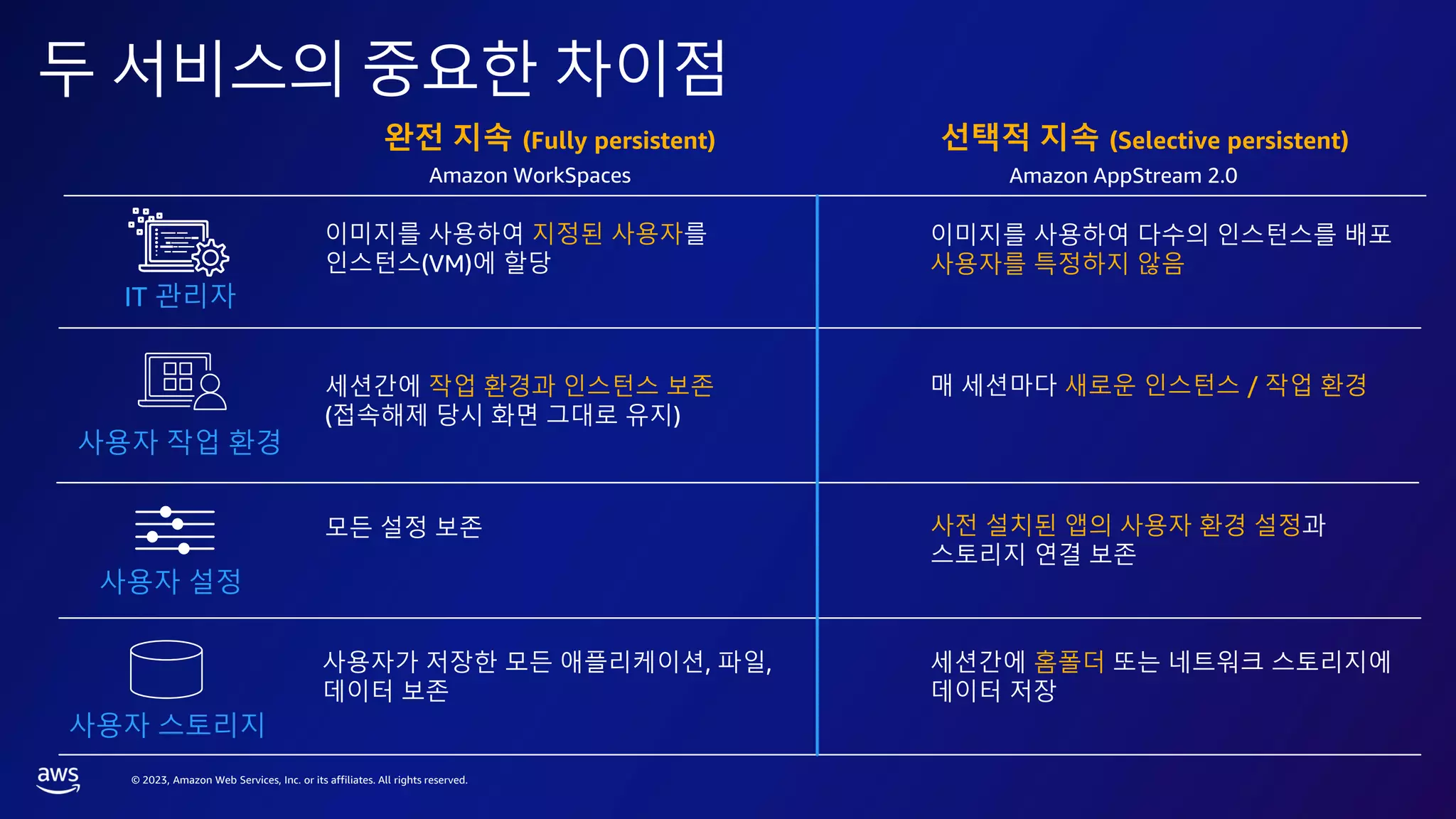 두 서비스의 중요한 차이점

| | 완전 지속 (Fully persistent) Amazon WorkSpaces | 선택적 지속 (Selective persistent) Amazon AppStream 2.0 |
|---|---|---|
| IT 관리자 | 이미지를 사용하여 지정된 사용자를 인스턴스(VM)에 할당 | 이미지를 사용하여 다수의 인스턴스를 배포 사용자를 특정하지 않음 |
| 사용자 작업 환경 | 세션간에 작업 환경과 인스턴스 보존 (접속해제 당시 화면 그대로 유지) | 매 세션마다 새로운 인스턴스 / 작업 환경 |
| 사용자 설정 | 모든 설정 보존 | 사전 설치된 앱의 사용자 환경 설정과 스토리지 연결 보존 |
| 사용자 스토리지 | 사용자가 저장한 모든 애플리케이션, 파일, 데이터 보존 | 세션간에 홈폴더 또는 네트워크 스토리지에 데이터 저장 |

aws

© 2023, Amazon Web Services, Inc. or its affiliates. All rights reserved.